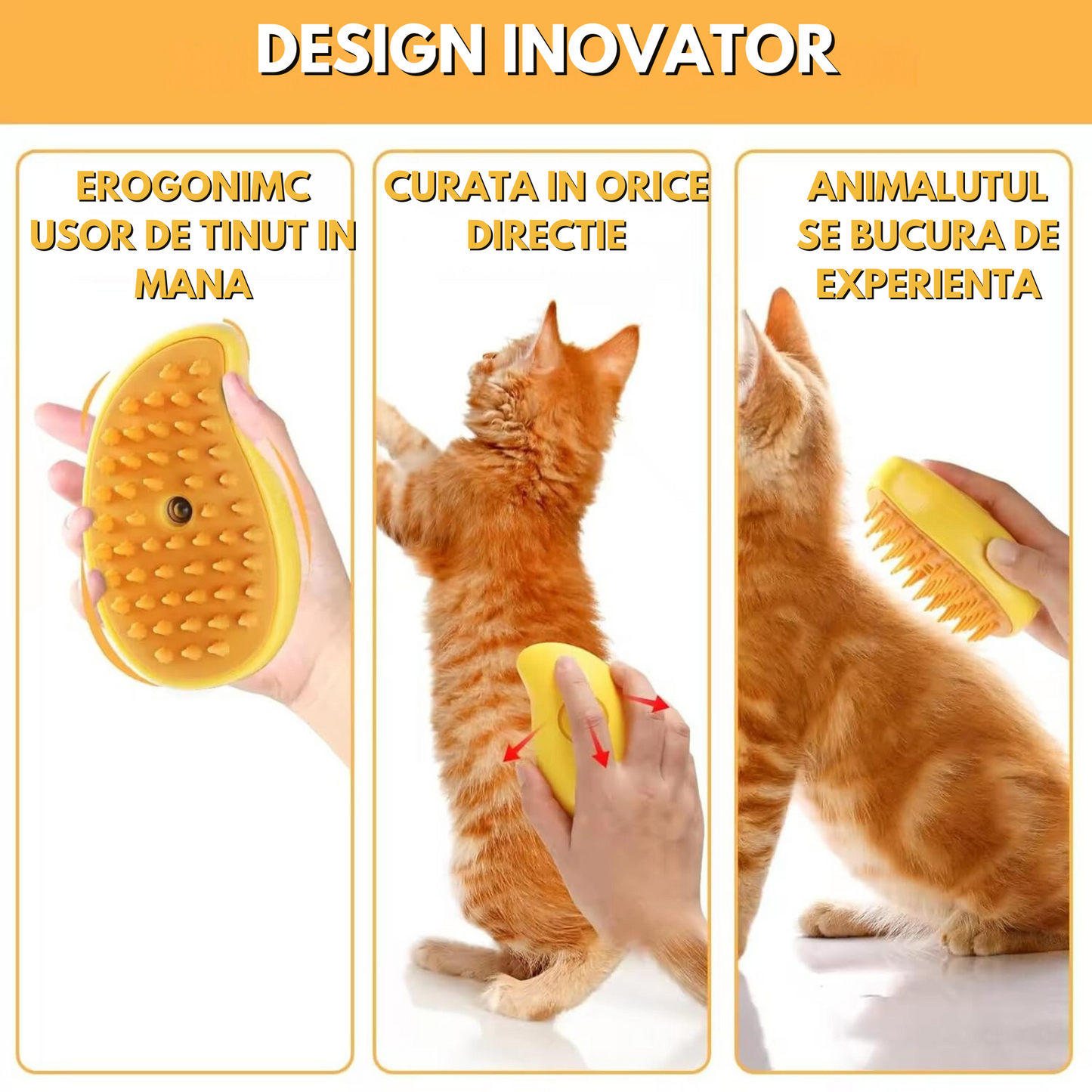 DESIGN INOVATOR

EROGONIMC USOR DE TINUT IN MANA

CURATA IN ORICE DIRECTIE

ANIMALUTUL SE BUCURA DE EXPERIENTA